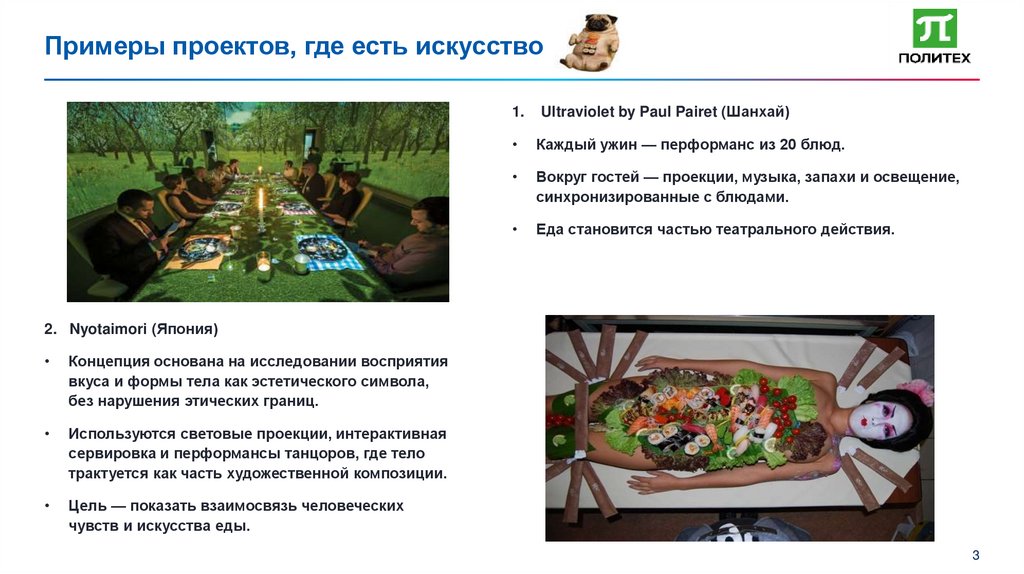 Примеры проектов, где есть искусство

ПОЛИТЕХ

1. Ultraviolet by Paul Pairet (Шанхай)

• Каждый ужин — перформанс из 20 блюд.

• Вокруг гостей — проекции, музыка, запахи и освещение, синхронизированные с блюдами.

• Еда становится частью театрального действия.

2. Nyotaimori (Япония)

• Концепция основана на исследовании восприятия вкуса и формы тела как эстетического символа, без нарушения этических границ.

• Используются световые проекции, интерактивная сервировка и перформансы танцоров, где тело трактуется как часть художественной композиции.

• Цель — показать взаимосвязь человеческих чувств и искусства еды.

3